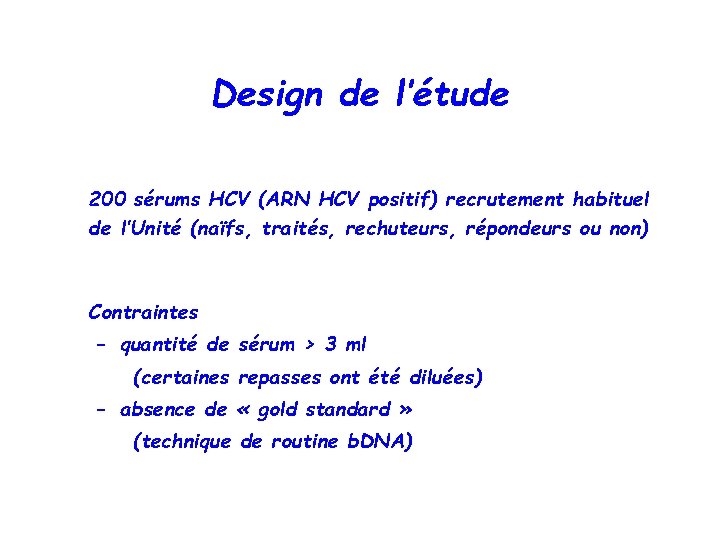 Design de l'étude

200 sérums HCV (ARN HCV positif) recrutement habituel de l'Unité (naïfs, traités, rechuteurs, répondeurs ou non)

Contraintes
– quantité de sérum > 3 ml
(certaines repasses ont été diluées)
– absence de « gold standard »
(technique de routine bDNA)